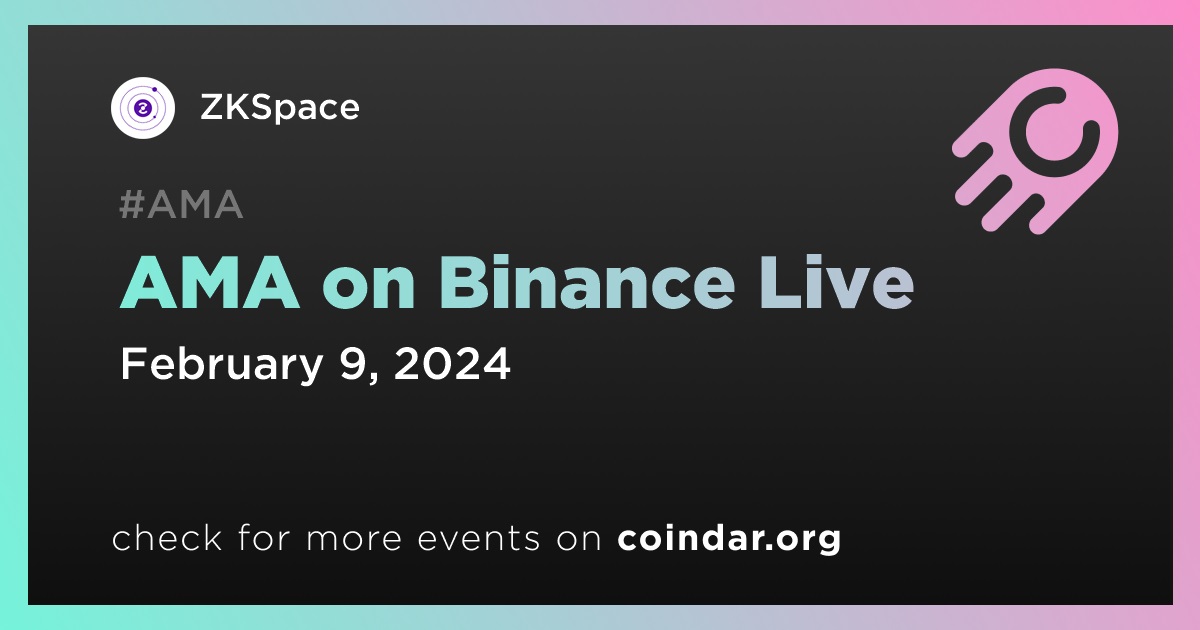 ZKSpace

#AMA

AMA on Binance Live

February 9, 2024

check for more events on coindar.org